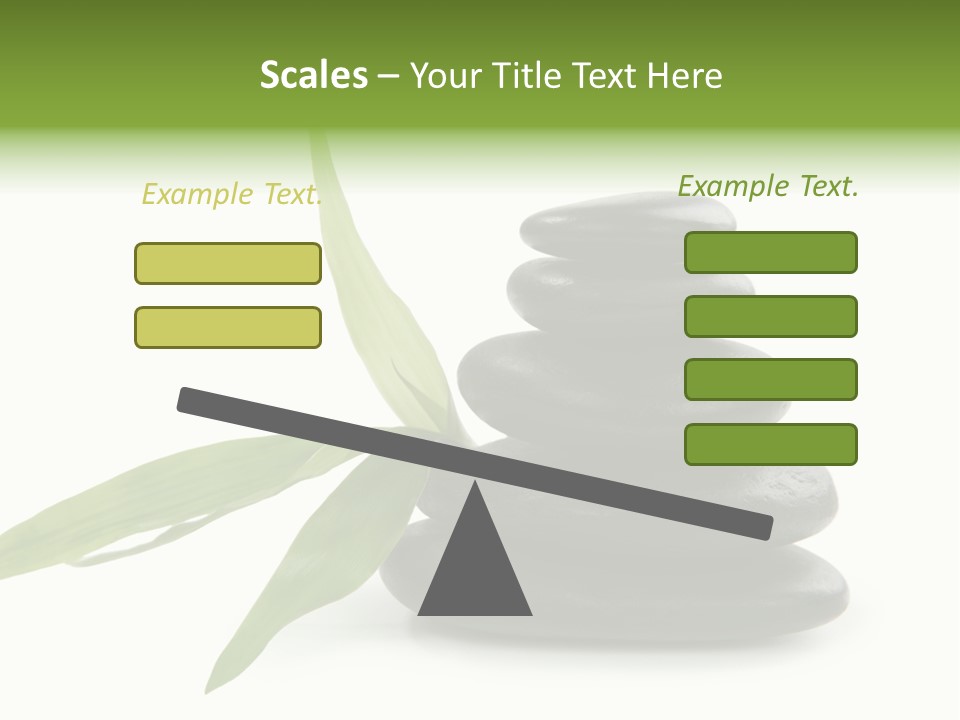 Scales – Your Title Text Here

Example Text.

Example Text.